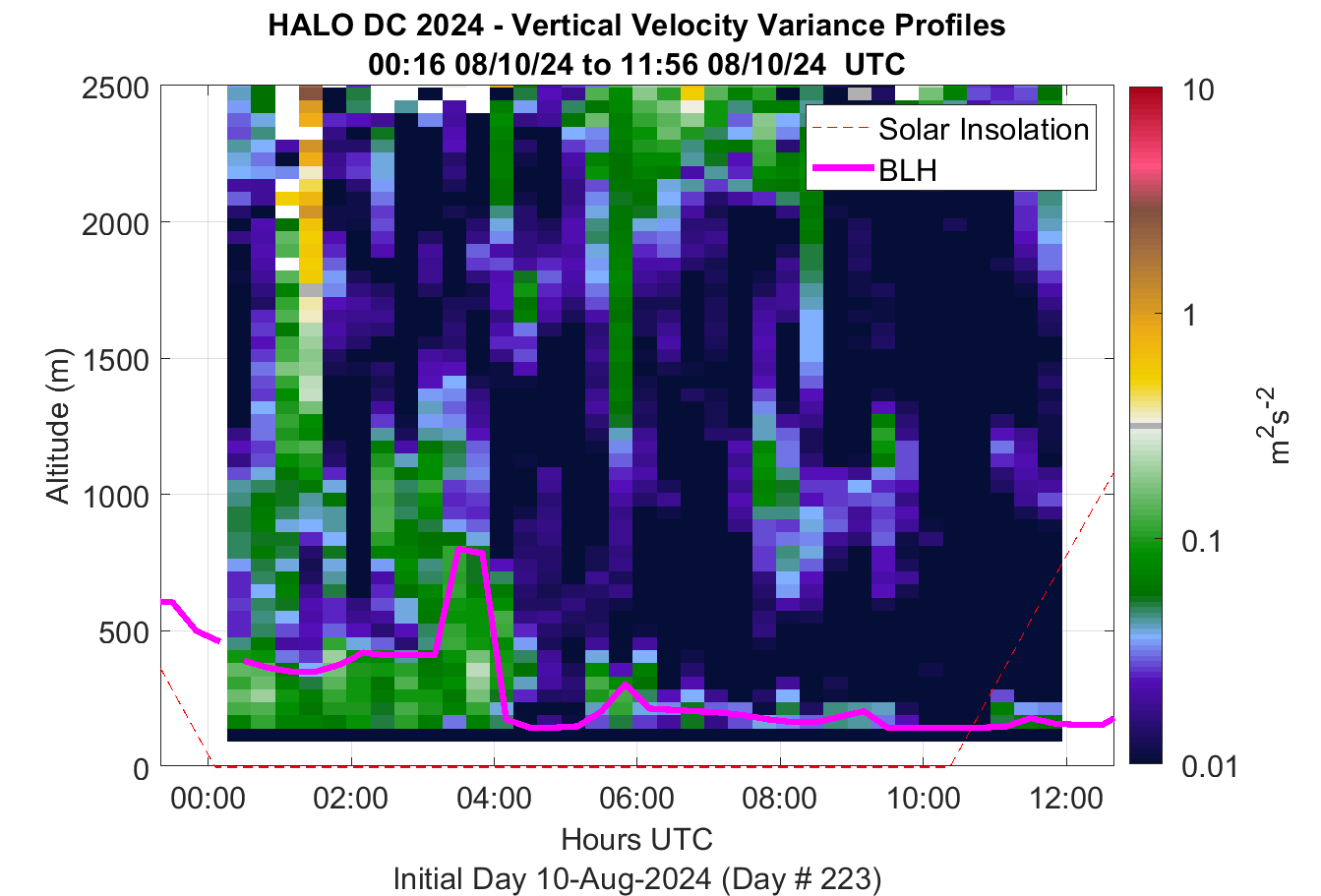 HALO DC 2024 - Vertical Velocity Variance Profiles
00:16 08/10/24 to 11:56 08/10/24 UTC

Solar Insolation
BLH

Altitude (m)
2500
2000
1500
1000
500
0

00:00
02:00
04:00
06:00
08:00
10:00
12:00
Hours UTC
Initial Day 10-Aug-2024 (Day # 223)

10
1
0.1
0.01
$m^2s^{-2}$